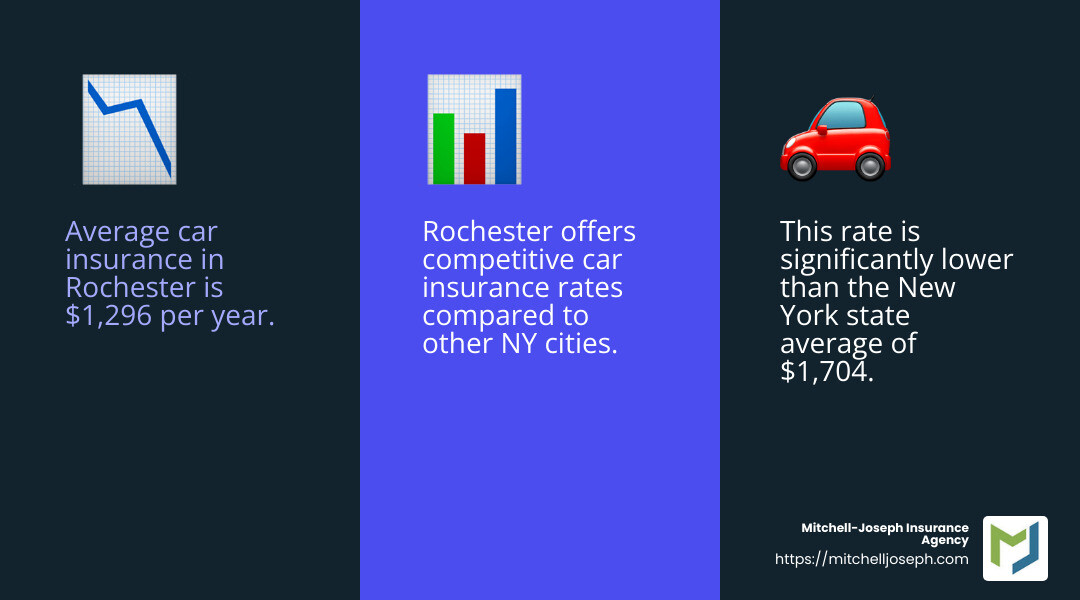 Average car insurance in Rochester is $1,296 per year.

Rochester offers competitive car insurance rates compared to other NY cities.

This rate is significantly lower than the New York state average of $1,704.

Mitchell-Joseph Insurance Agency
https://mitchelljoseph.com